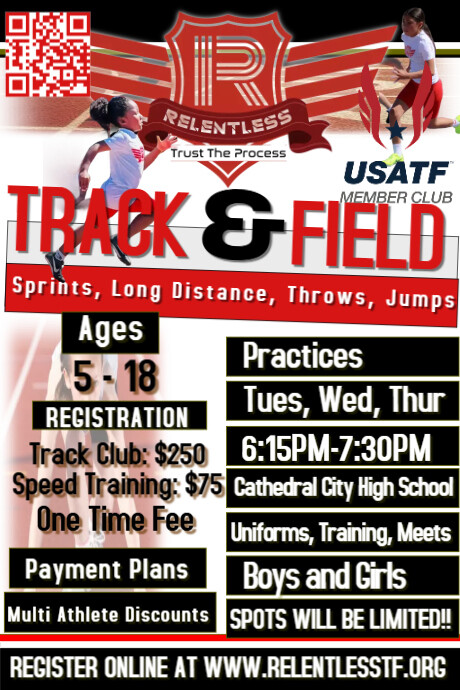 R
RELENTLESS
Trust The Process

USATF
MEMBER CLUB

TRACK & FIELD

Sprints, Long Distance, Throws, Jumps

Ages
5 - 18

REGISTRATION
Track Club: $250
Speed Training: $75
One Time Fee

Payment Plans

Multi Athlete Discounts

Practices
Tues, Wed, Thur
6:15PM-7:30PM
Cathedral City High School
Uniforms, Training, Meets
Boys and Girls
SPOTS WILL BE LIMITED!!

REGISTER ONLINE AT WWW.RELENTLESSTF.ORG